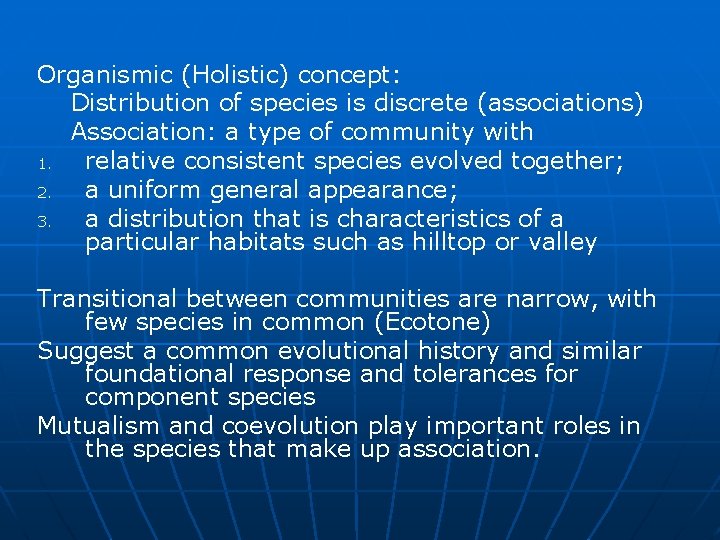 Organismic (Holistic) concept:
Distribution of species is discrete (associations)
Association: a type of community with
1. relative consistent species evolved together;
2. a uniform general appearance;
3. a distribution that is characteristics of a particular habitats such as hilltop or valley

Transitional between communities are narrow, with few species in common (Ecotone)
Suggest a common evolutional history and similar foundational response and tolerances for component species
Mutualism and coevolution play important roles in the species that make up association.